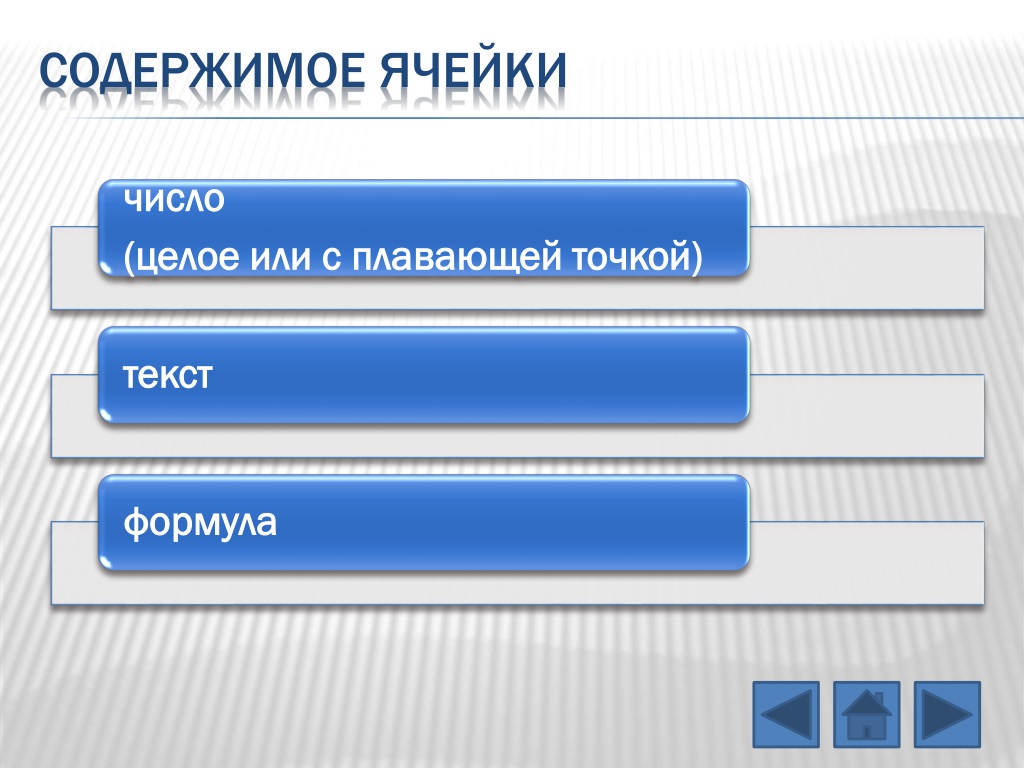 СОДЕРЖИМОЕ ЯЧЕЙКИ

число
(целое или с плавающей точкой)

текст

формула